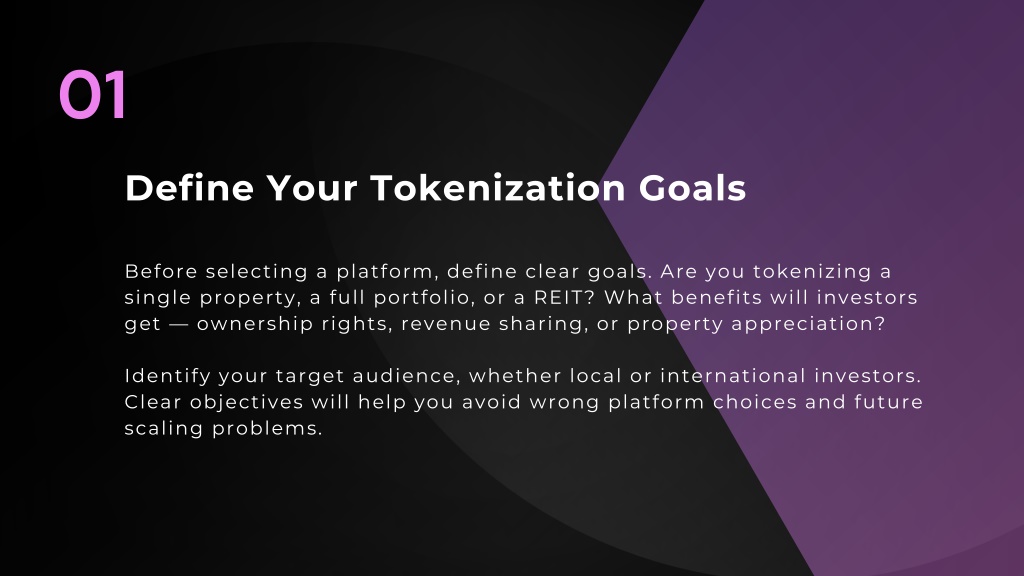 01

Define Your Tokenization Goals

Before selecting a platform, define clear goals. Are you tokenizing a single property, a full portfolio, or a REIT? What benefits will investors get — ownership rights, revenue sharing, or property appreciation?

Identify your target audience, whether local or international investors. Clear objectives will help you avoid wrong platform choices and future scaling problems.